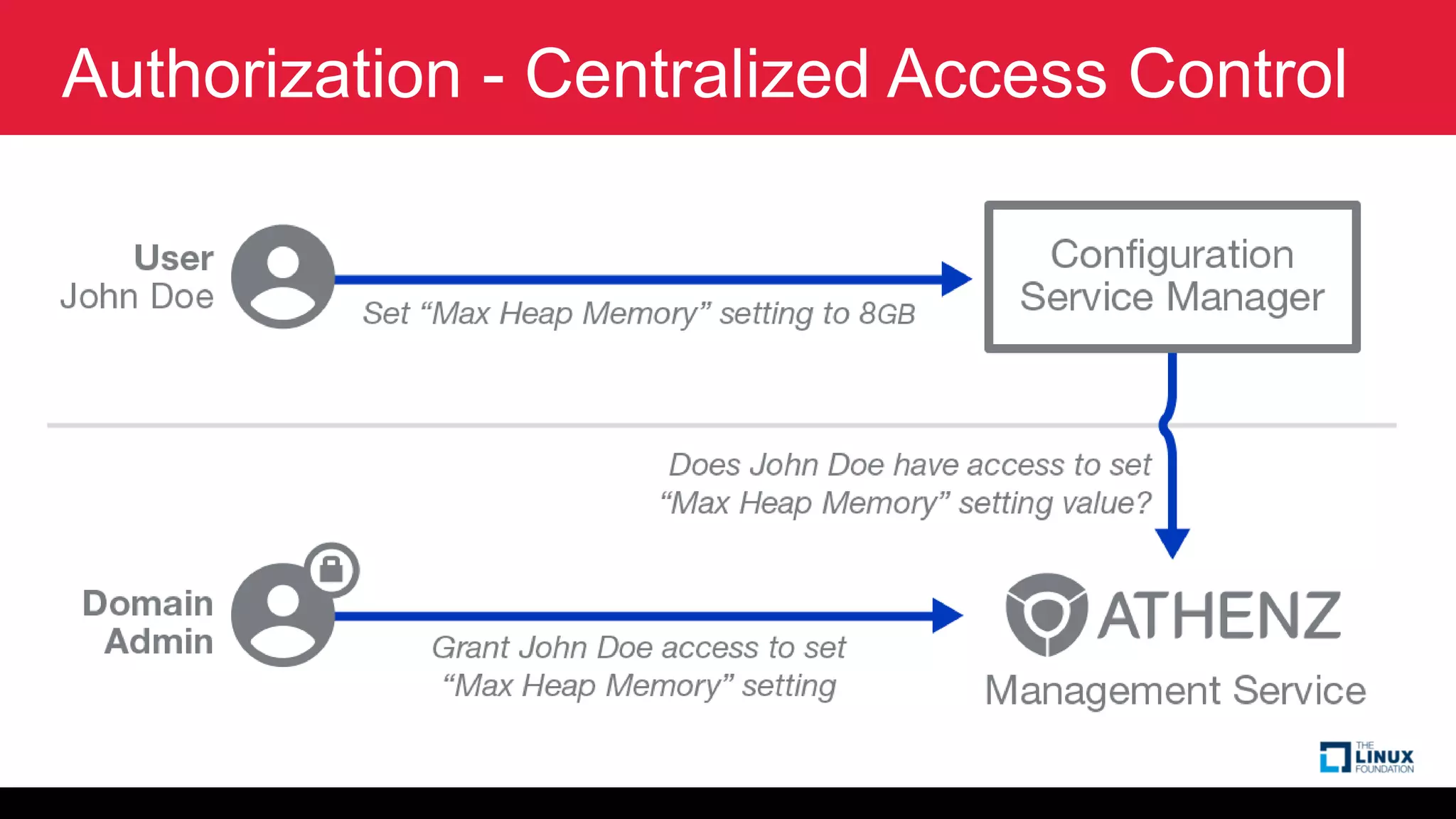 Authorization - Centralized Access Control

User
John Doe

Set “Max Heap Memory” setting to 8GB

Configuration Service Manager

Does John Doe have access to set “Max Heap Memory” setting value?

Domain Admin

Grant John Doe access to set “Max Heap Memory” setting

ATHENZ
Management Service

THE LINUX FOUNDATION